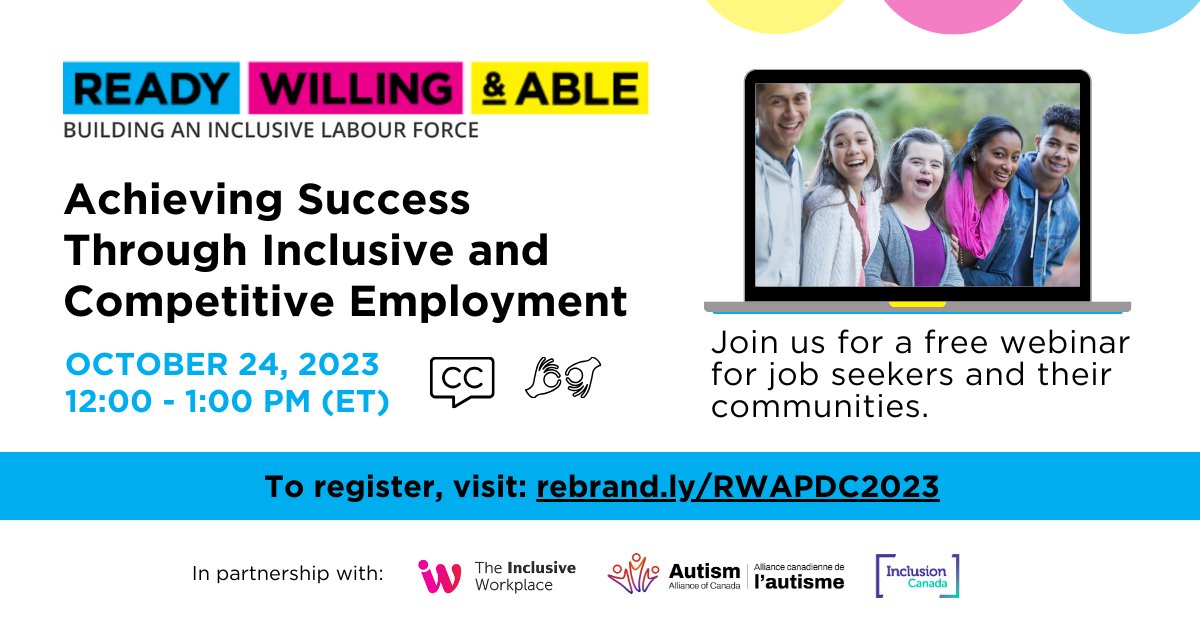 READY WILLING & ABLE
BUILDING AN INCLUSIVE LABOUR FORCE

Achieving Success Through Inclusive and Competitive Employment

OCTOBER 24, 2023
12:00 - 1:00 PM (ET)

CC

Join us for a free webinar for job seekers and their communities.

To register, visit: rebrand.ly/RWAPDC2023

In partnership with: The Inclusive Workplace Autism Alliance of Canada Alliance canadienne de l'autisme Inclusion Canada